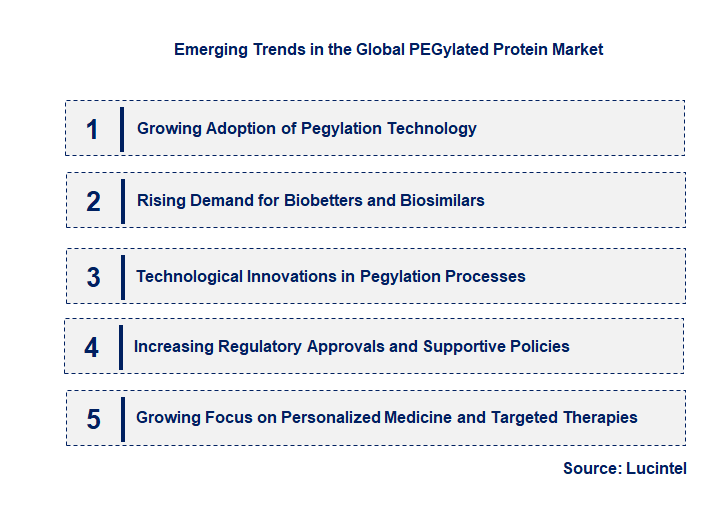 Emerging Trends in the Global PEGylated Protein Market

1 Growing Adoption of Pegylation Technology

2 Rising Demand for Biobetters and Biosimilars

3 Technological Innovations in Pegylation Processes

4 Increasing Regulatory Approvals and Supportive Policies

5 Growing Focus on Personalized Medicine and Targeted Therapies

Source: Lucintel